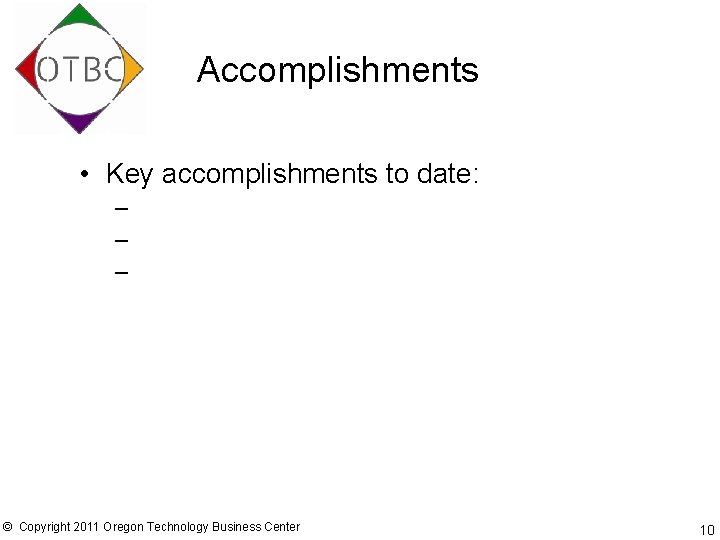 OTBC

Accomplishments

• Key accomplishments to date:
–
–
–

© Copyright 2011 Oregon Technology Business Center

10